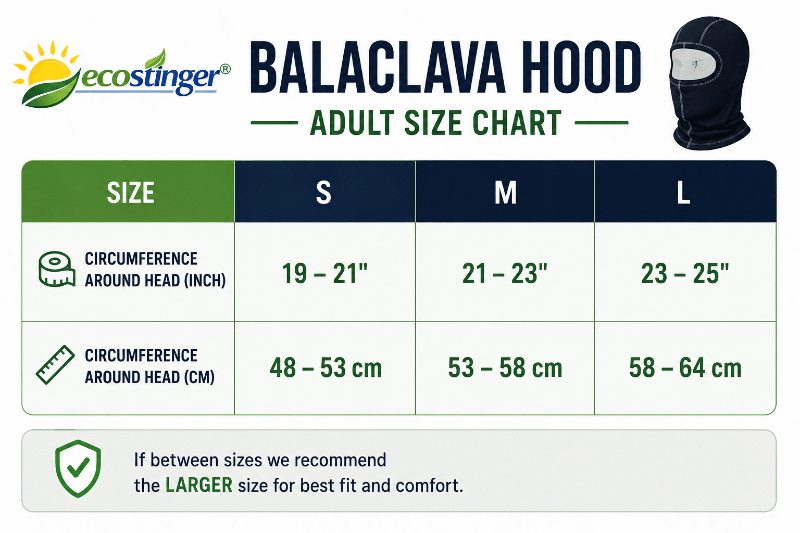 ecostinger®

BALACLAVA HOOD

ADULT SIZE CHART

| SIZE | S | M | L |
|---|---|---|---|
| CIRCUMFERENCE AROUND HEAD (INCH) | 19 – 21" | 21 – 23" | 23 – 25" |
| CIRCUMFERENCE AROUND HEAD (CM) | 48 – 53 cm | 53 – 58 cm | 58 – 64 cm |

If between sizes we recommend the LARGER size for best fit and comfort.